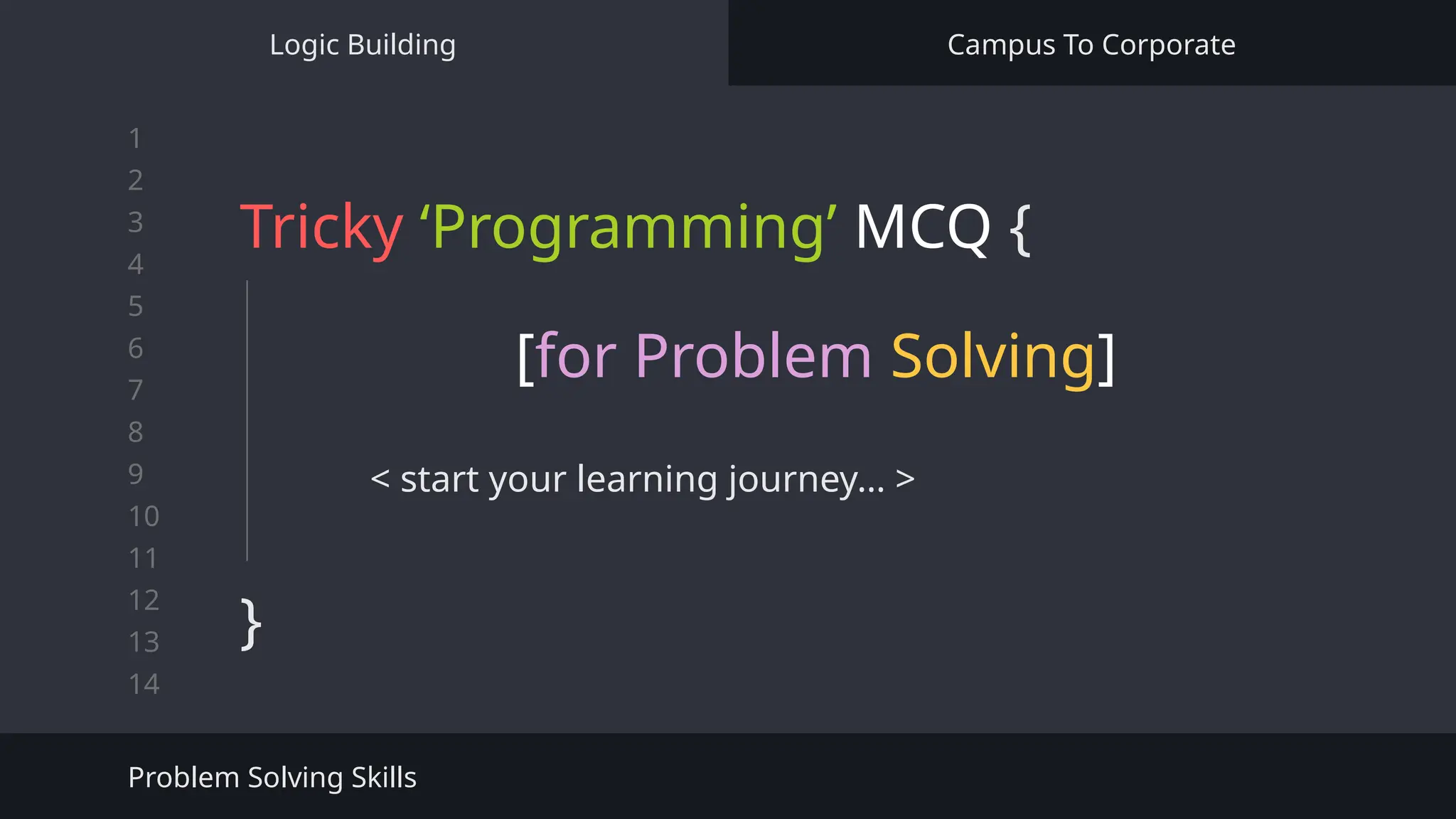 Logic Building

Campus To Corporate

1
2
3
4
5
6
7
8
9
10
11
12
13
14

Tricky ‘Programming’ MCQ {

[for Problem Solving]

< start your learning journey... >

}

Problem Solving Skills